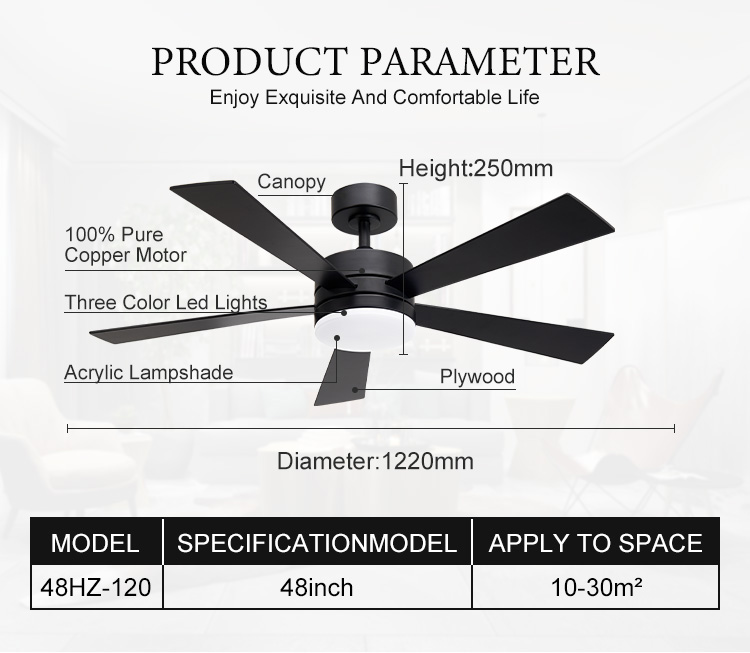 PRODUCT PARAMETER

Enjoy Exquisite And Comfortable Life

Canopy

Height:250mm

100% Pure Copper Motor

Three Color Led Lights

Acrylic Lampshade

Plywood

Diameter:1220mm

| MODEL | SPECIFICATIONMODEL | APPLY TO SPACE |
|---|---|---|
| 48HZ-120 | 48inch | 10-30m² |